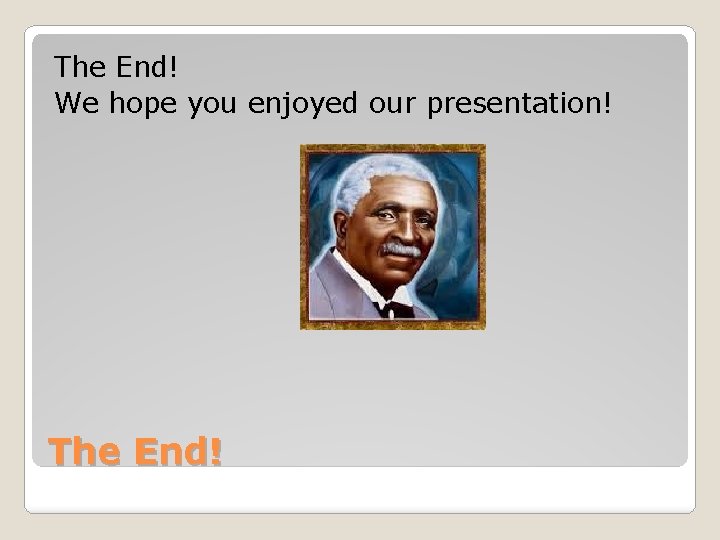 The End!
We hope you enjoyed our presentation!

The End!